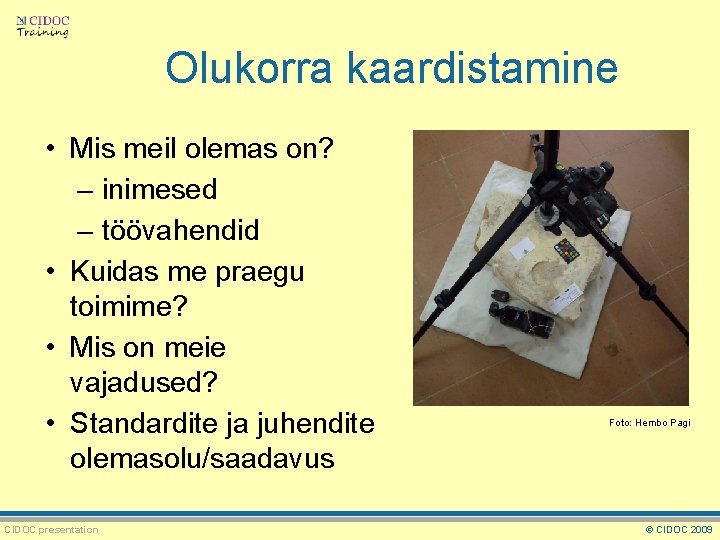 CIDOC
Training

Olukorra kaardistamine

• Mis meil olemas on?
– inimesed
– töövahendid
• Kuidas me praegu toimime?
• Mis on meie vajadused?
• Standardite ja juhendite olemasolu/saadavus

Foto: Hembo Pagi

CIDOC presentation

© CIDOC 2009